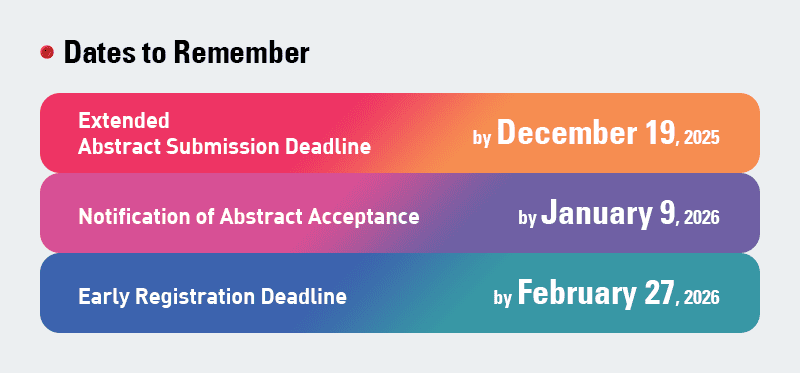 Dates to Remember

Extended
Abstract Submission Deadline
by December 19, 2025

Notification of Abstract Acceptance
by January 9, 2026

Early Registration Deadline
by February 27, 2026